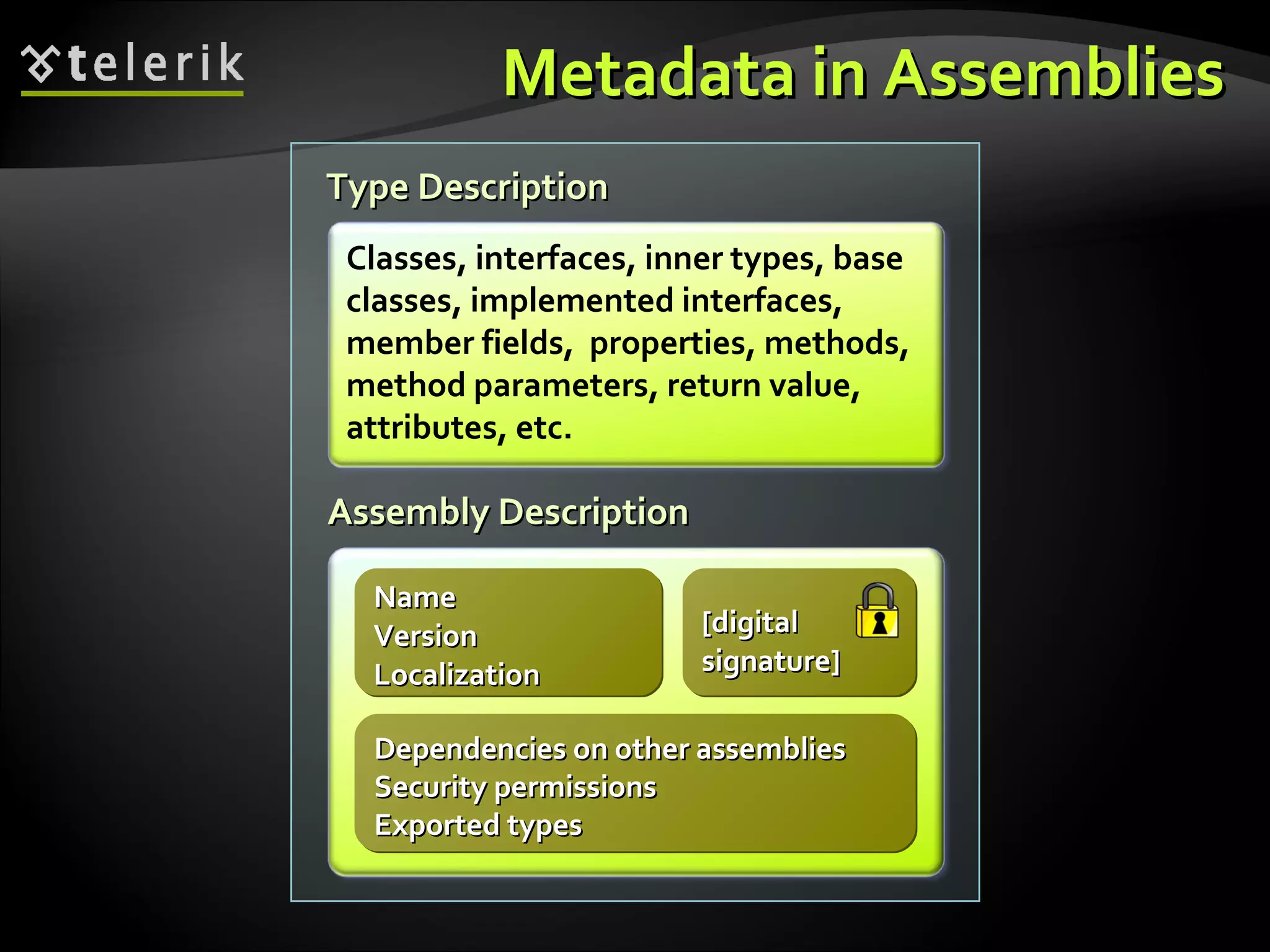 telerik

Metadata in Assemblies

Type Description

Classes, interfaces, inner types, base classes, implemented interfaces, member fields, properties, methods, method parameters, return value, attributes, etc.

Assembly Description

Name
Version
Localization

[digital signature]

Dependencies on other assemblies
Security permissions
Exported types